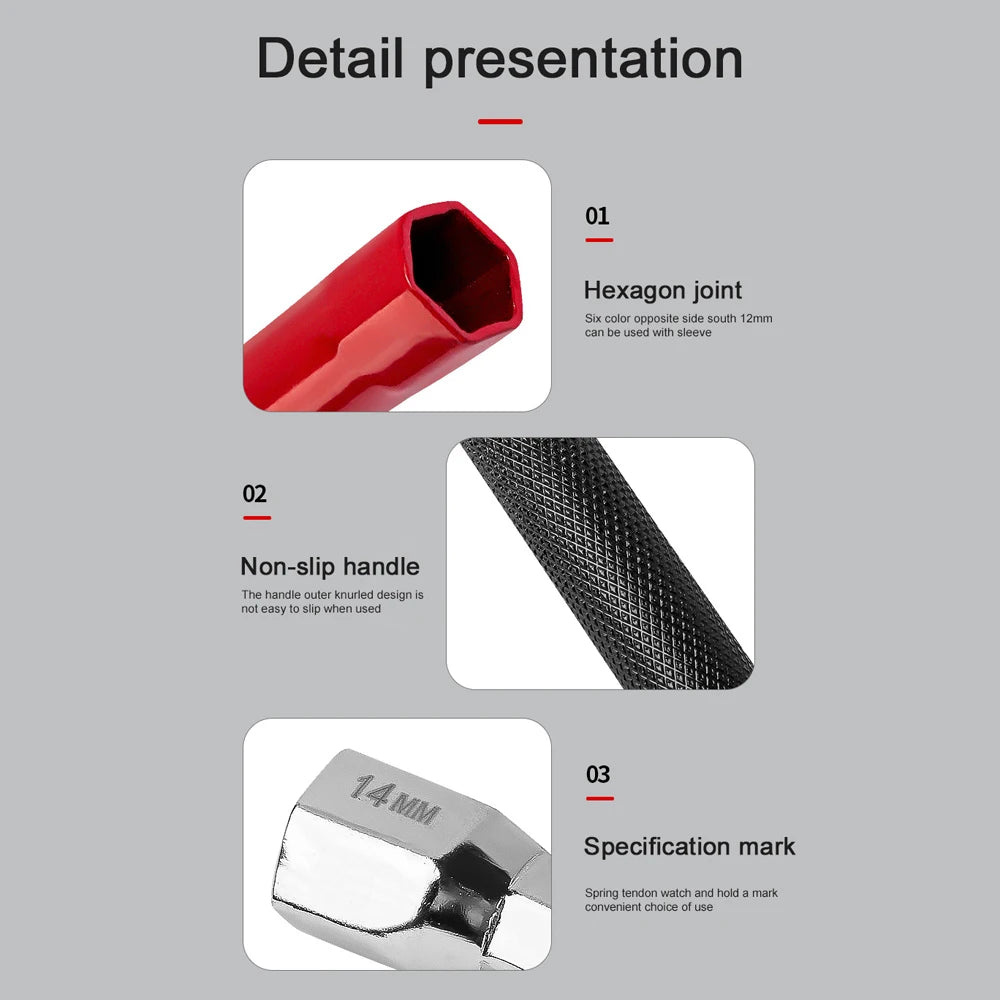 Detail presentation

01

Hexagon joint

Six color opposite side south 12mm can be used with sleeve

02

Non-slip handle

The handle outer knurled design is not easy to slip when used

14MM

03

Specification mark

Spring tendon watch and hold a mark convenient choice of use